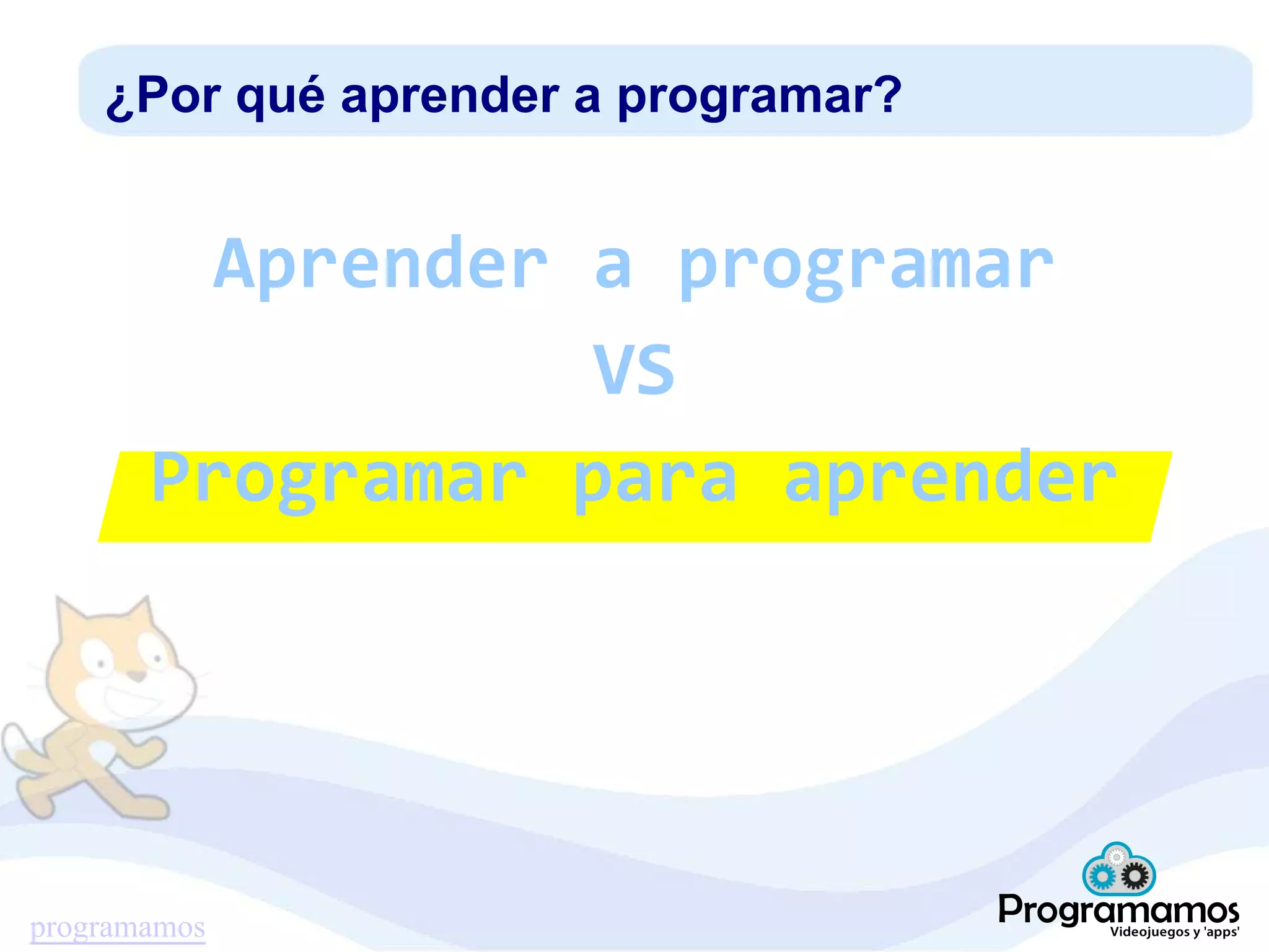 ¿Por qué aprender a programar?

Aprender a programar

VS

Programar para aprender

programamos

Programamos
Videojuegos y 'apps'